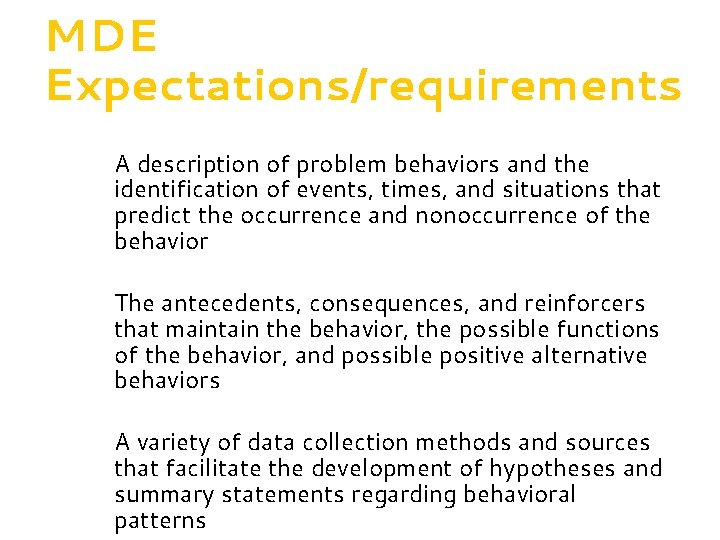 MDE Expectations/requirements

A description of problem behaviors and the identification of events, times, and situations that predict the occurrence and nonoccurrence of the behavior

The antecedents, consequences, and reinforcers that maintain the behavior, the possible functions of the behavior, and possible positive alternative behaviors

A variety of data collection methods and sources that facilitate the development of hypotheses and summary statements regarding behavioral patterns